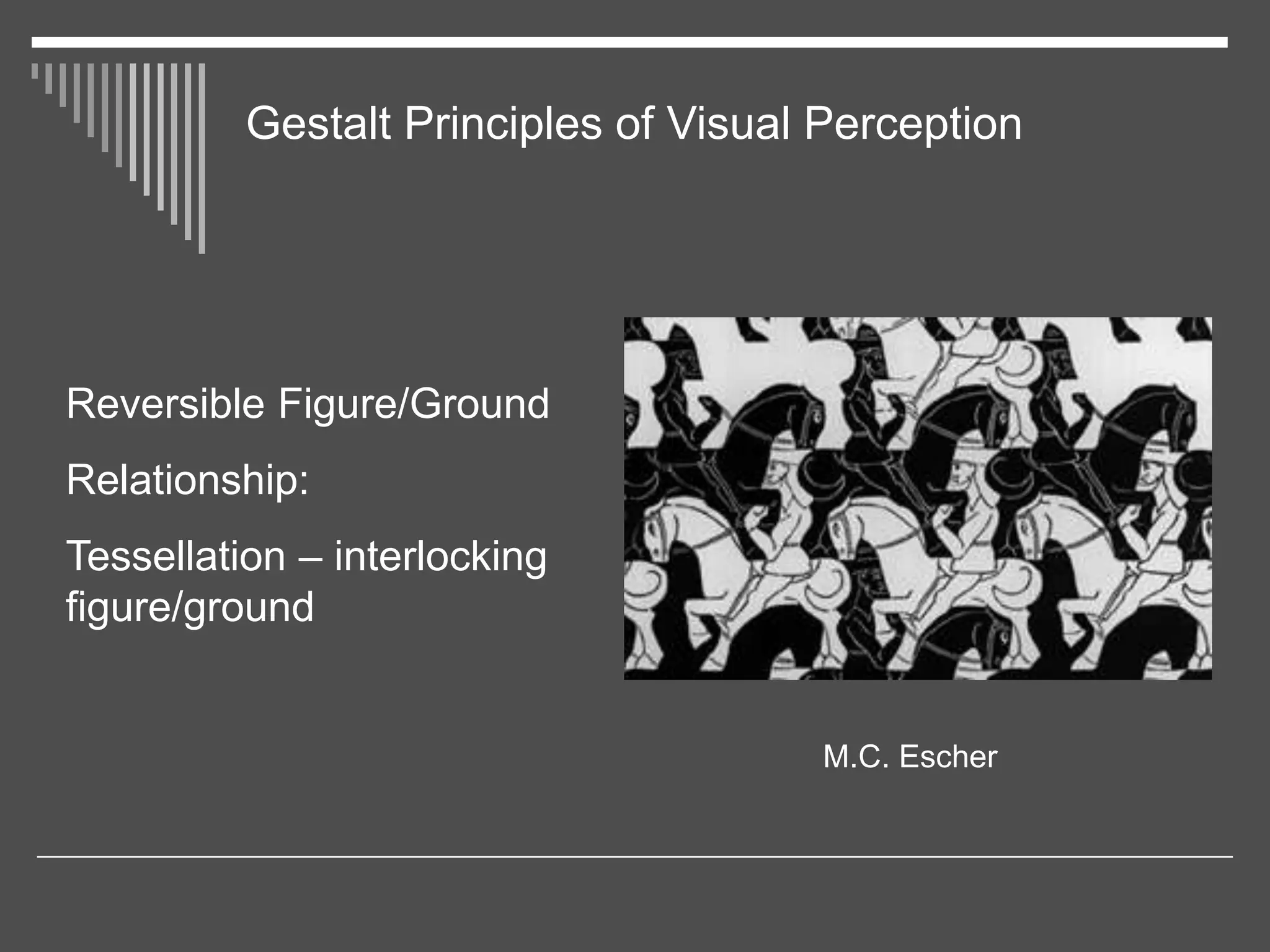 Gestalt Principles of Visual Perception

Reversible Figure/Ground

Relationship:

Tessellation – interlocking figure/ground

M.C. Escher